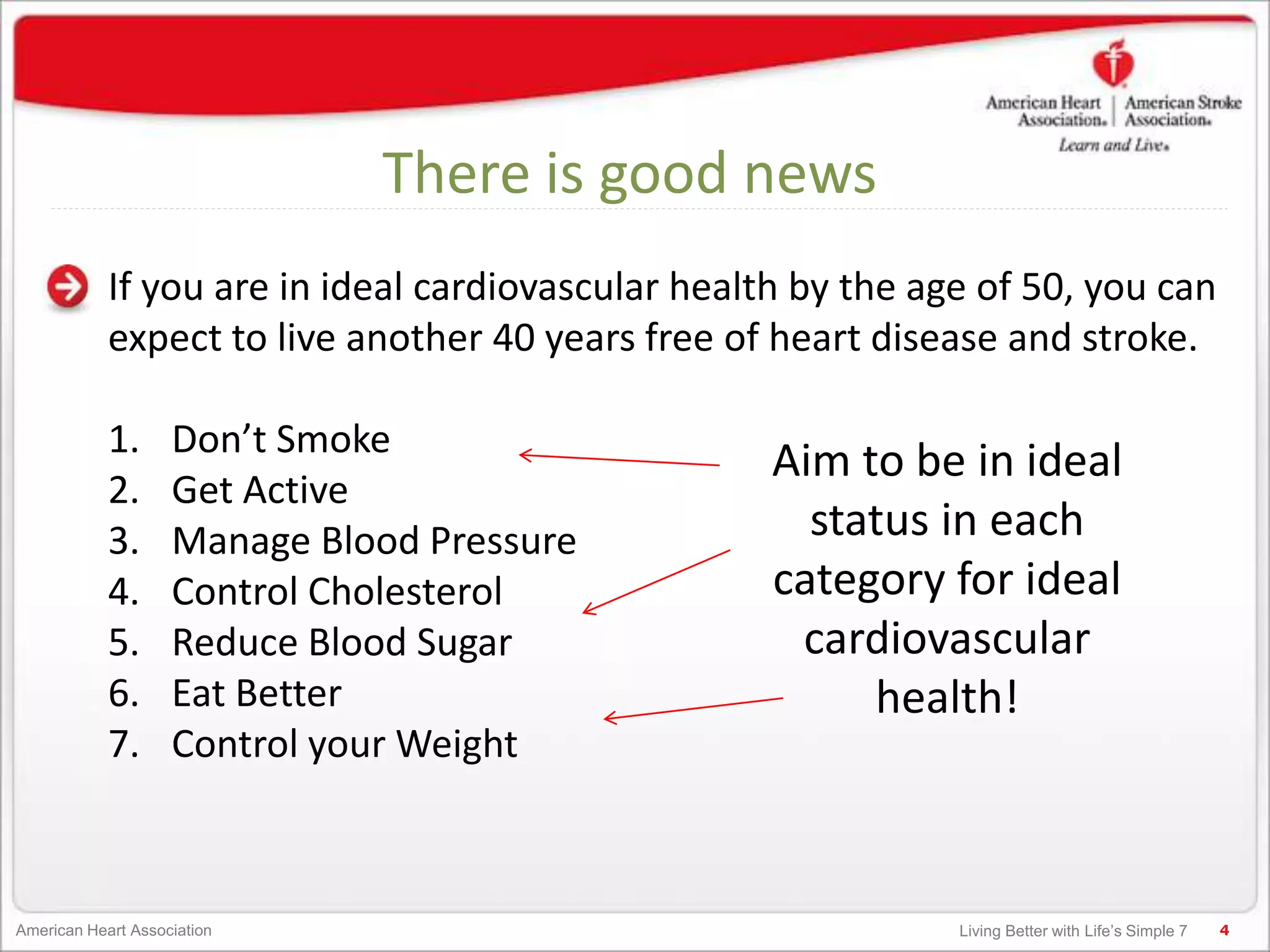 American Heart Association. | American Stroke Association.
Learn and Live.

There is good news

If you are in ideal cardiovascular health by the age of 50, you can expect to live another 40 years free of heart disease and stroke.

1. Don’t Smoke
2. Get Active
3. Manage Blood Pressure
4. Control Cholesterol
5. Reduce Blood Sugar
6. Eat Better
7. Control your Weight

Aim to be in ideal status in each category for ideal cardiovascular health!

American Heart Association

Living Better with Life’s Simple 7 4